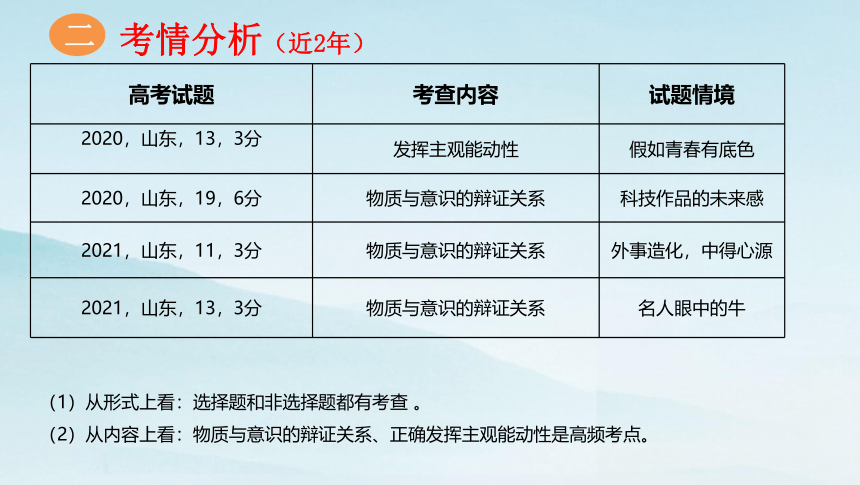 二 考情分析（近2年）

| 高考试题 | 考查内容 | 试题情境 |
|---|---|---|
| 2020，山东，13，3分 | 发挥主观能动性 | 假如青春有底色 |
| 2020，山东，19，6分 | 物质与意识的辩证关系 | 科技作品的未来感 |
| 2021，山东，11，3分 | 物质与意识的辩证关系 | 外事造化，中得心源 |
| 2021，山东，13，3分 | 物质与意识的辩证关系 | 名人眼中的牛 |

（1）从形式上看：选择题和非选择题都有考查 。
（2）从内容上看：物质与意识的辩证关系、正确发挥主观能动性是高频考点。